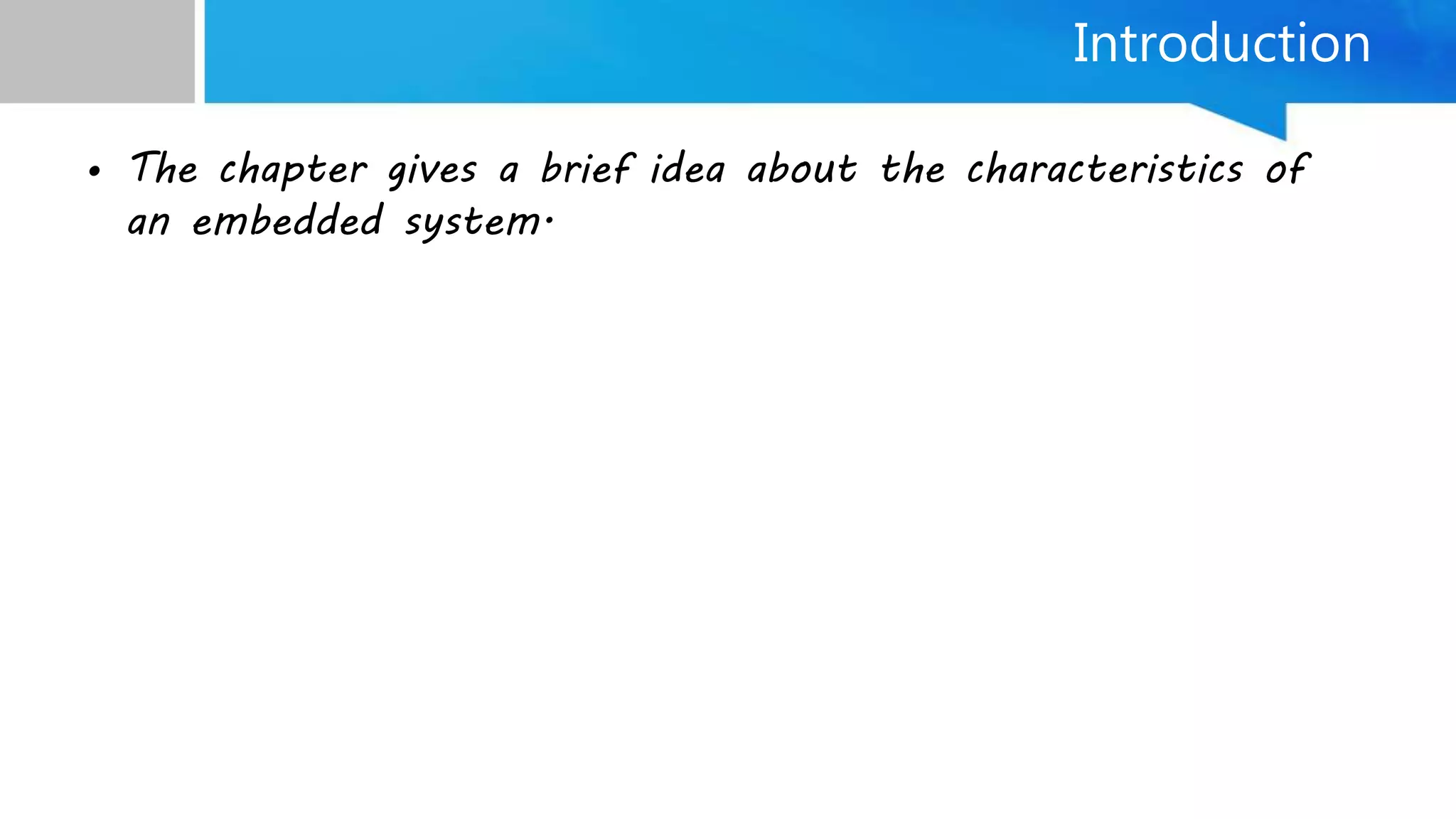 Introduction

• The chapter gives a brief idea about the characteristics of an embedded system.